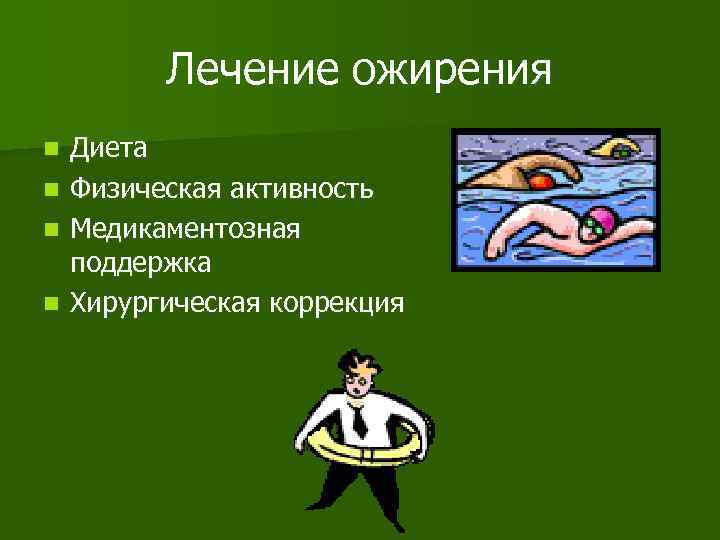 Лечение ожирения

- Диета
- Физическая активность
- Медикаментозная поддержка
- Хирургическая коррекция